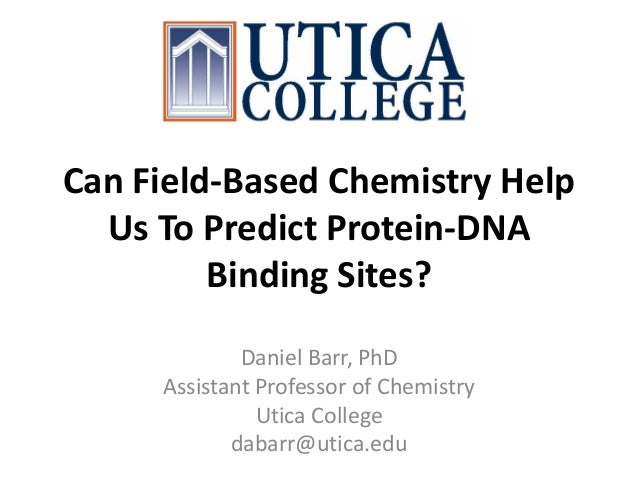 UTICA
COLLEGE

Can Field-Based Chemistry Help Us To Predict Protein-DNA Binding Sites?

Daniel Barr, PhD
Assistant Professor of Chemistry
Utica College
dabarr@utica.edu